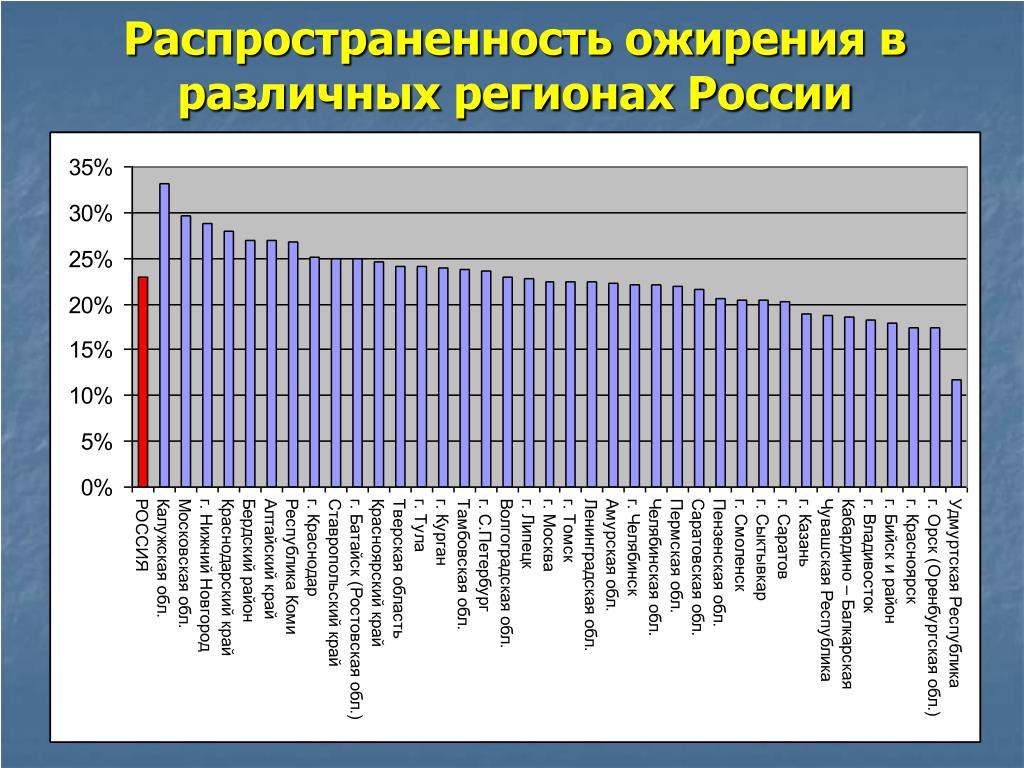 Распространенность ожирения в различных регионах России

35%
30%
25%
20%
15%
10%
5%
0%

РОССИЯ
Калужская обл.
Московская обл.
г. Нижний Новгород
Краснодарский край
Бердский район
Алтайский край
Республика Коми
г. Краснодар
Ставропольский край
г. Батайск (Ростовская обл.)
Красноярский край
Тверская область
г. Тула
г. Курган
Тамбовская обл.
г. С.Петербург
Волгоградская обл.
г. Липецк
г. Москва
г. Томск
Ленинградская обл.
Амурская обл.
г. Челябинск
Челябинская обл.
Пермская обл.
Саратовская обл.
Пензенская обл.
г. Смоленск
г. Сыктывкар
г. Саратов
г. Казань
Чувашская Республика
Кабардино – Балкарская
г. Владивосток
г. Бийск и район
г. Красноярск
г. Орск (Оренбургская обл.)
Удмуртская Республика